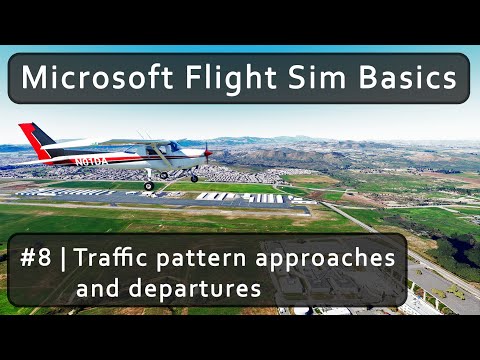 Microsoft Flight Sim Basics

N01DA

#8 | Traffic pattern approaches and departures